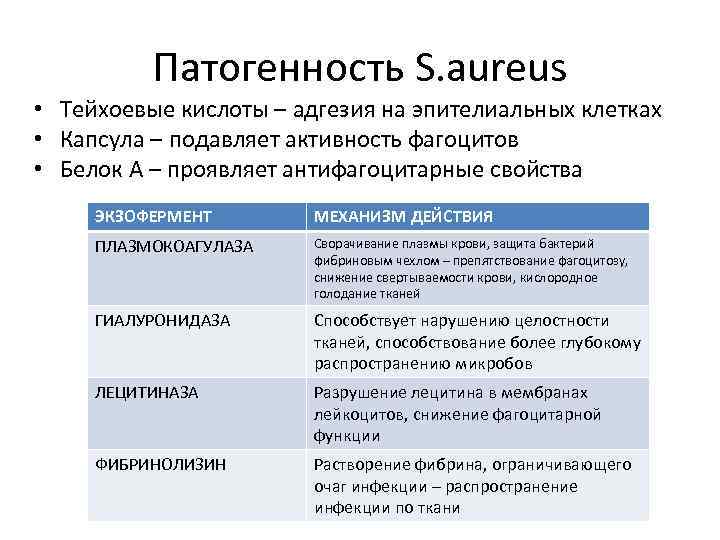 Патогенность S.aureus

• Тейхоевые кислоты – адгезия на эпителиальных клетках
• Капсула – подавляет активность фагоцитов
• Белок А – проявляет антифагоцитарные свойства

| ЭКЗОФЕРМЕНТ | МЕХАНИЗМ ДЕЙСТВИЯ |
|---|---|
| ПЛАЗМОКОАГУЛАЗА | Сворачивание плазмы крови, защита бактерий фибриновым чехлом – препятствование фагоцитозу, снижение свертываемости крови, кислородное голодание тканей |
| ГИАЛУРОНИДАЗА | Способствует нарушению целостности тканей, способствование более глубокому распространению микробов |
| ЛЕЦИТИНАЗА | Разрушение лецитина в мембранах лейкоцитов, снижение фагоцитарной функции |
| ФИБРИНОЛИЗИН | Растворение фибрина, ограничивающего очаг инфекции – распространение инфекции по ткани |